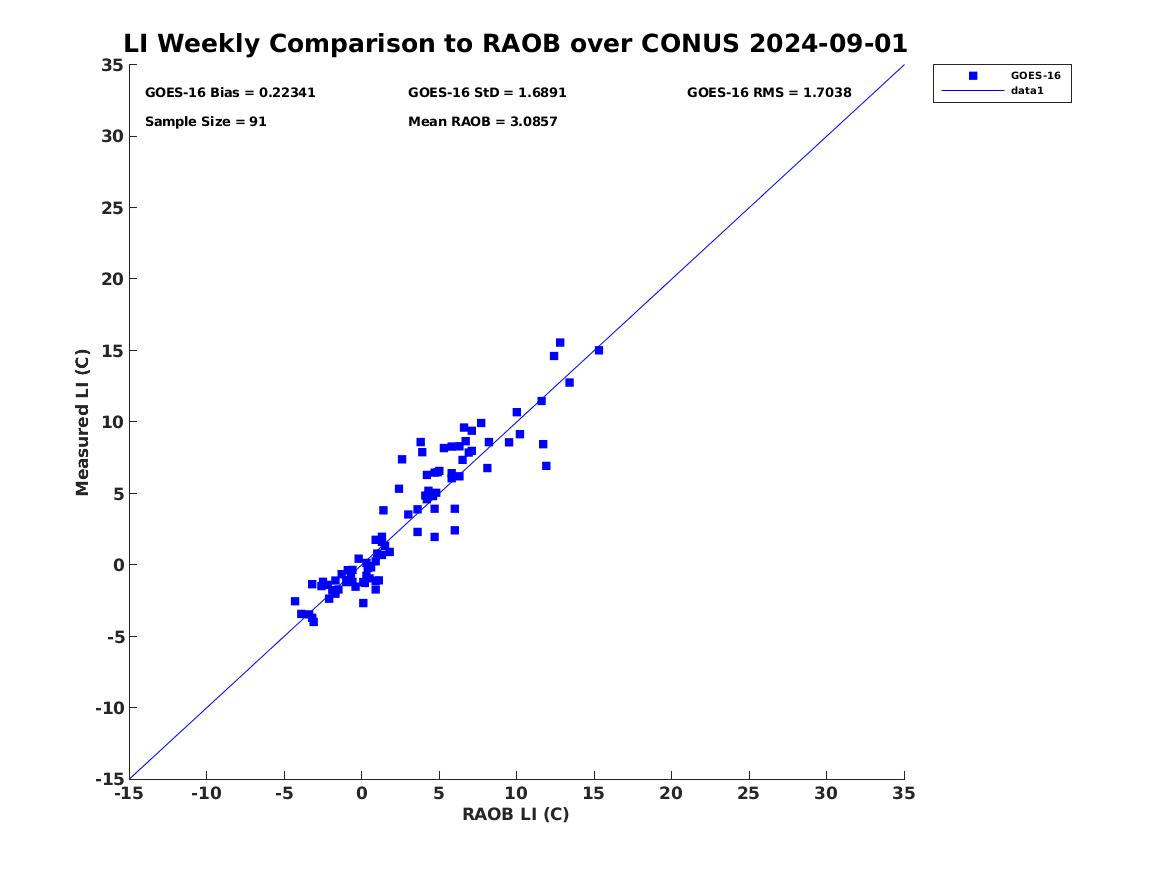 LI Weekly Comparison to RAOB over CONUS 2024-09-01

GOES-16 Bias = 0.22341
GOES-16 StD = 1.6891
GOES-16 RMS = 1.7038
Sample Size = 91
Mean RAOB = 3.0857

GOES-16
data1

Measured LI (C)

35
30
25
20
15
10
5
0
-5
-10
-15

-15 -10 -5 0 5 10 15 20 25 30 35

RAOB LI (C)